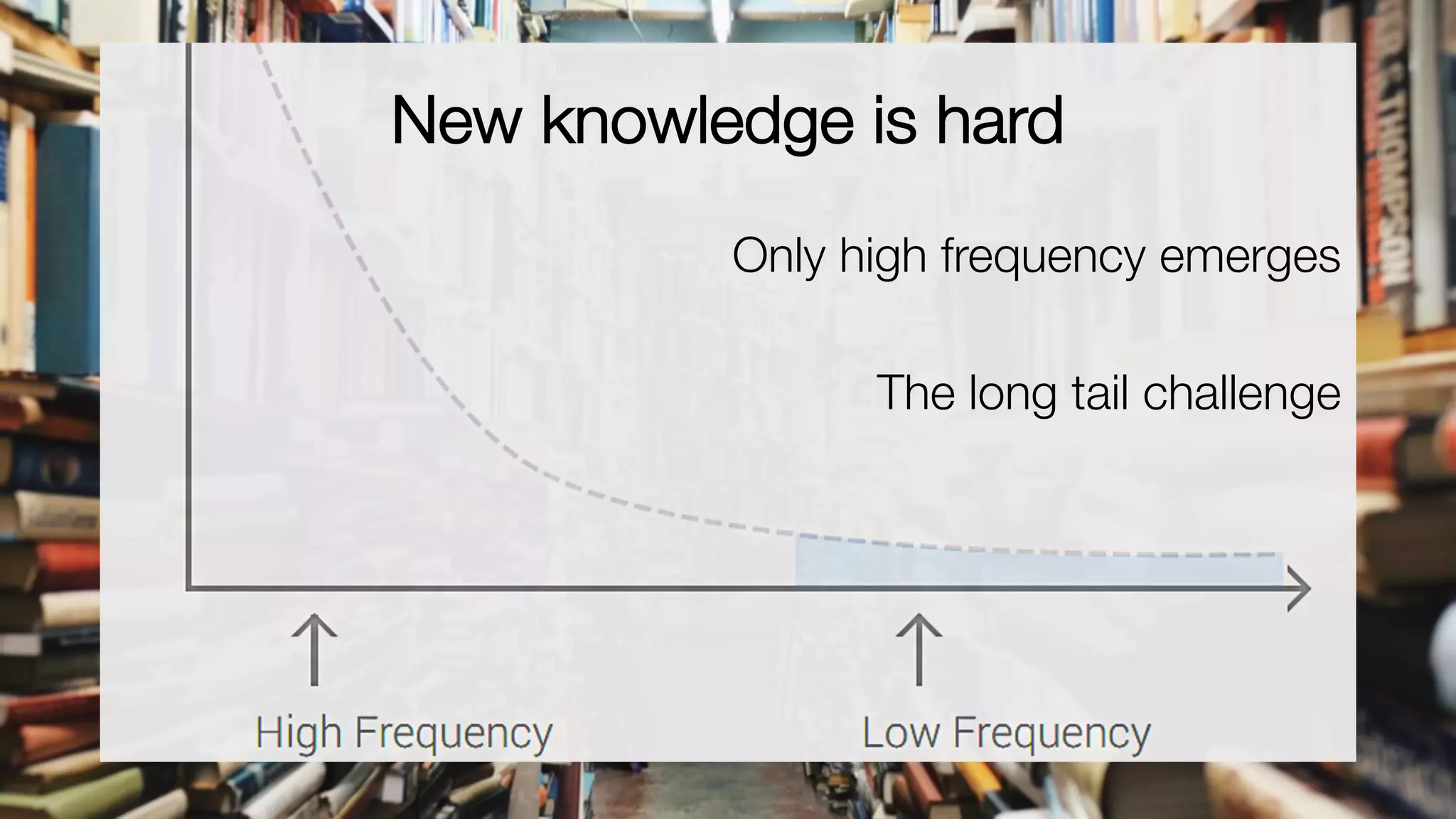 New knowledge is hard

Only high frequency emerges

The long tail challenge

High Frequency

Low Frequency

THOMPSON